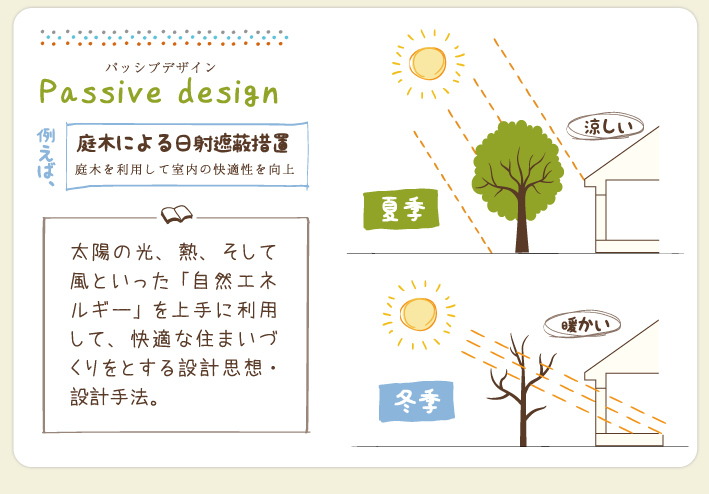 パッシブデザイン
Passive design

例えば、
庭木による日射遮蔽措置
庭木を利用して室内の快適性を向上

太陽の光、熱、そして風といった「自然エネルギー」を上手に利用して、快適な住まいづくりをとする設計思想・設計手法。

涼しい
夏季

暖かい
冬季